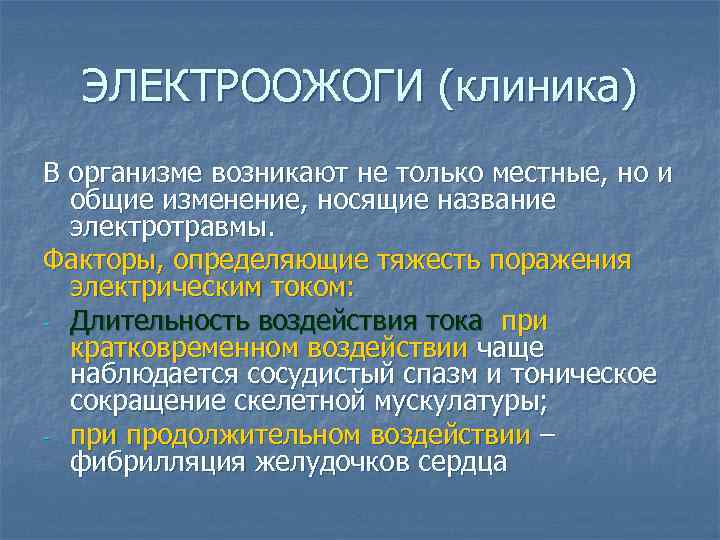 ЭЛЕКТРООЖОГИ (клиника)

В организме возникают не только местные, но и общие изменение, носящие название электротравмы.

Факторы, определяющие тяжесть поражения электрическим током:

- Длительность воздействия тока при кратковременном воздействии чаще наблюдается сосудистый спазм и тоническое сокращение скелетной мускулатуры;
- при продолжительном воздействии – фибрилляция желудочков сердца